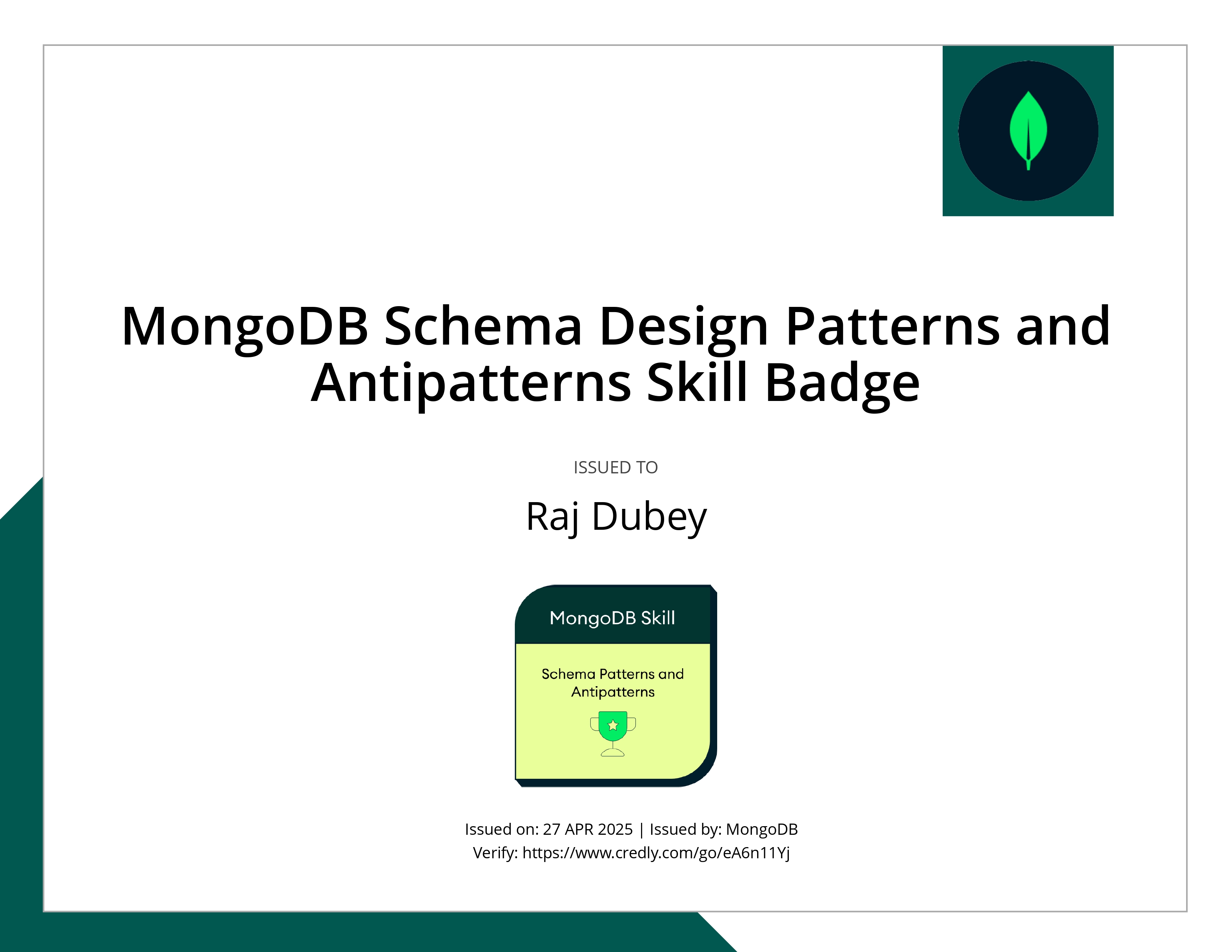 MongoDB Schema Design Patterns and Antipatterns Skill Badge

ISSUED TO

Raj Dubey

MongoDB Skill

Schema Patterns and Antipatterns

Issued on: 27 APR 2025 | Issued by: MongoDB
Verify: https://www.credly.com/go/eA6n11Yj